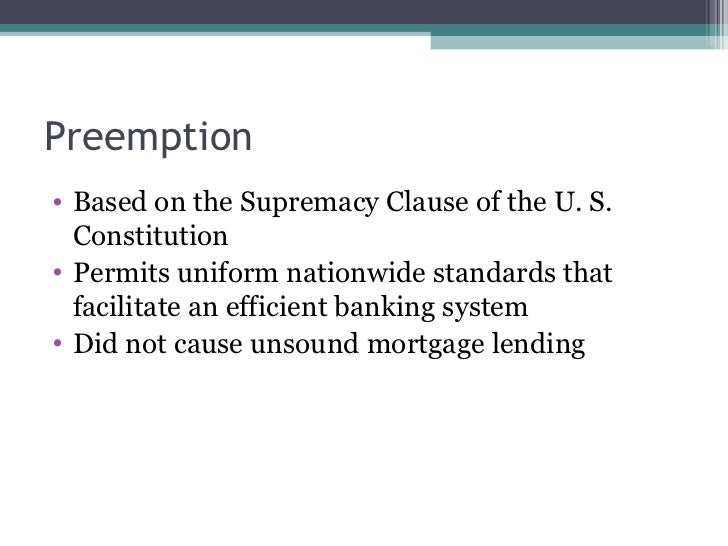 Preemption

• Based on the Supremacy Clause of the U. S. Constitution
• Permits uniform nationwide standards that facilitate an efficient banking system
• Did not cause unsound mortgage lending